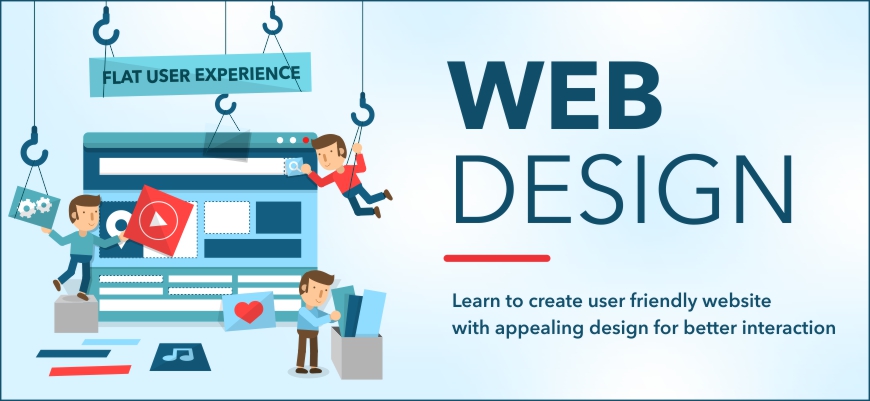 FLAT USER EXPERIENCE

WEB
DESIGN

Learn to create user friendly website
with appealing design for better interaction